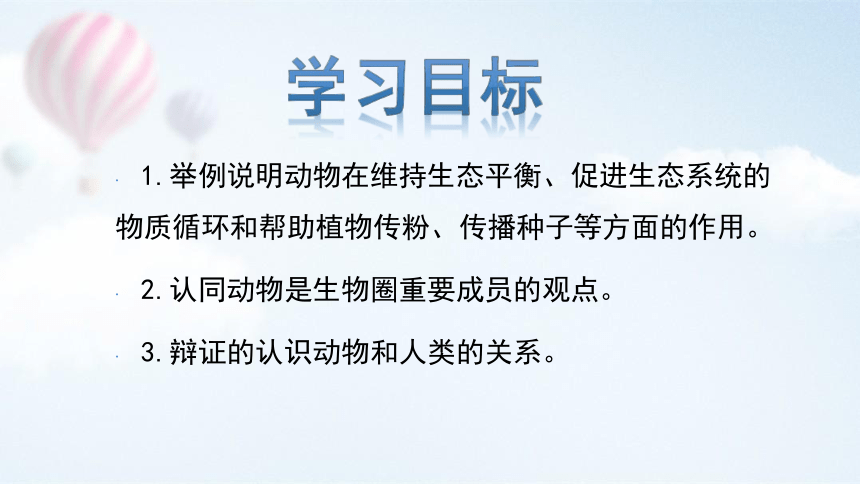 学习目标

1. 举例说明动物在维持生态平衡、促进生态系统的物质循环和帮助植物传粉、传播种子等方面的作用。

2. 认同动物是生物圈重要成员的观点。

3. 辩证的认识动物和人类的关系。